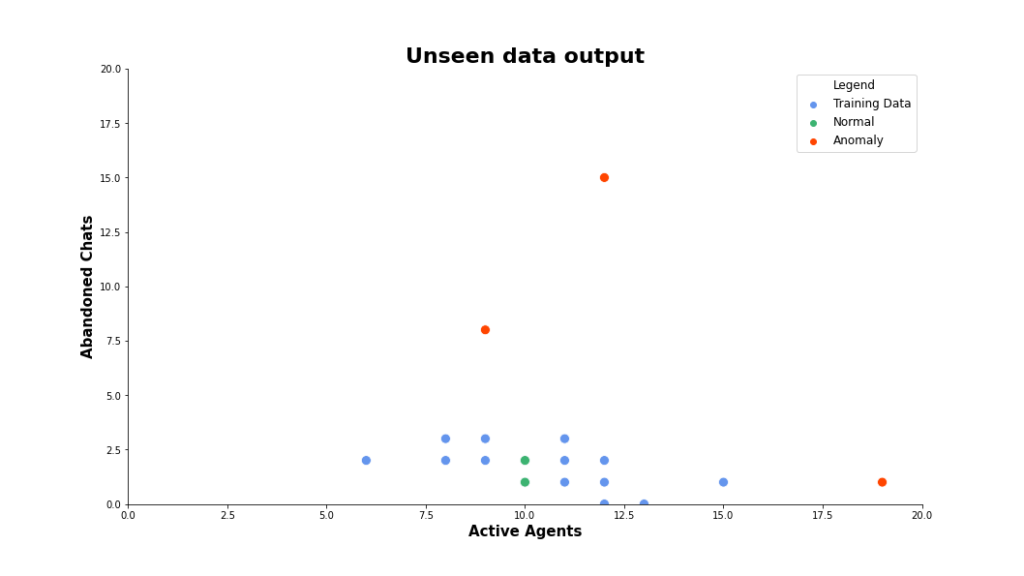 Unseen data output

Legend
Training Data
Normal
Anomaly

Abandoned Chats

20.0
17.5
15.0
12.5
10.0
7.5
5.0
2.5
0.0

0.0
2.5
5.0
7.5
10.0
12.5
15.0
17.5
20.0

Active Agents